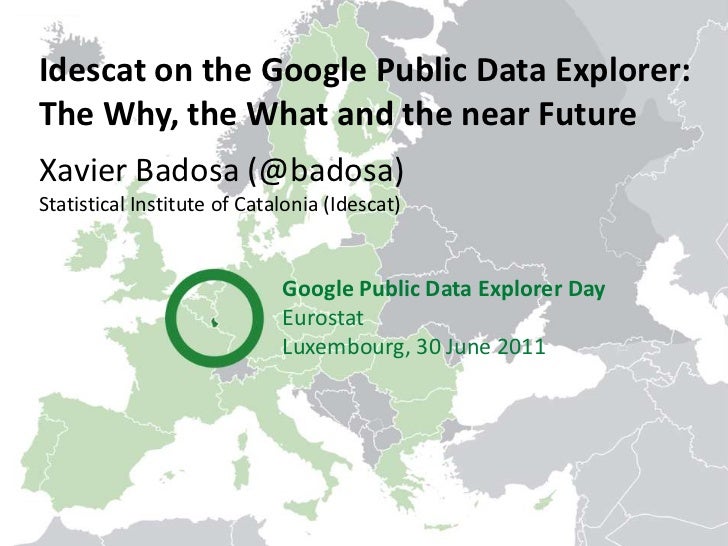 Idescat on the Google Public Data Explorer: The Why, the What and the near Future

Xavier Badosa (@badosa)

Statistical Institute of Catalonia (Idescat)

Google Public Data Explorer Day
Eurostat
Luxembourg, 30 June 2011